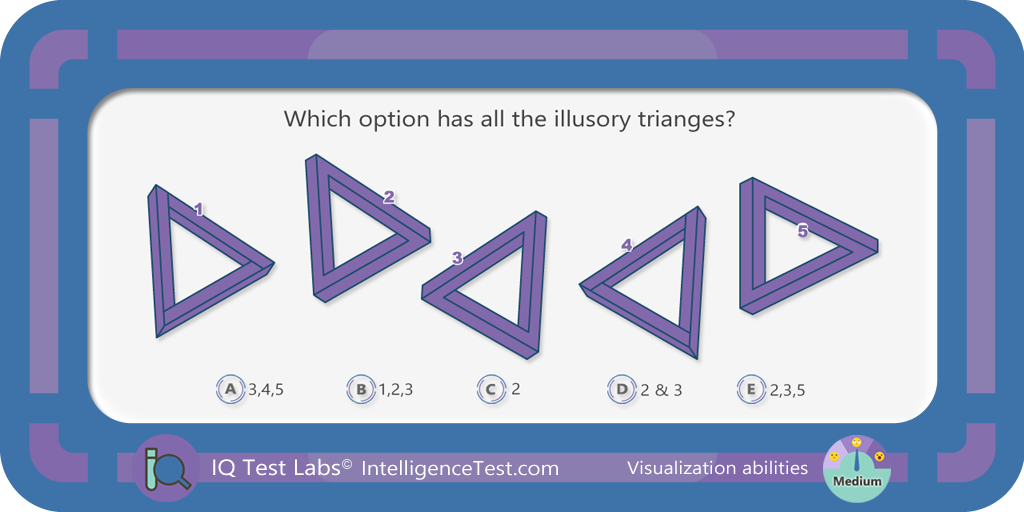 Which option has all the illusory trianges?

1 2 3 4 5

A 3,4,5
B 1,2,3
C 2
D 2 & 3
E 2,3,5

IQ Test Labs© IntelligenceTest.com
Visualization abilities
Medium